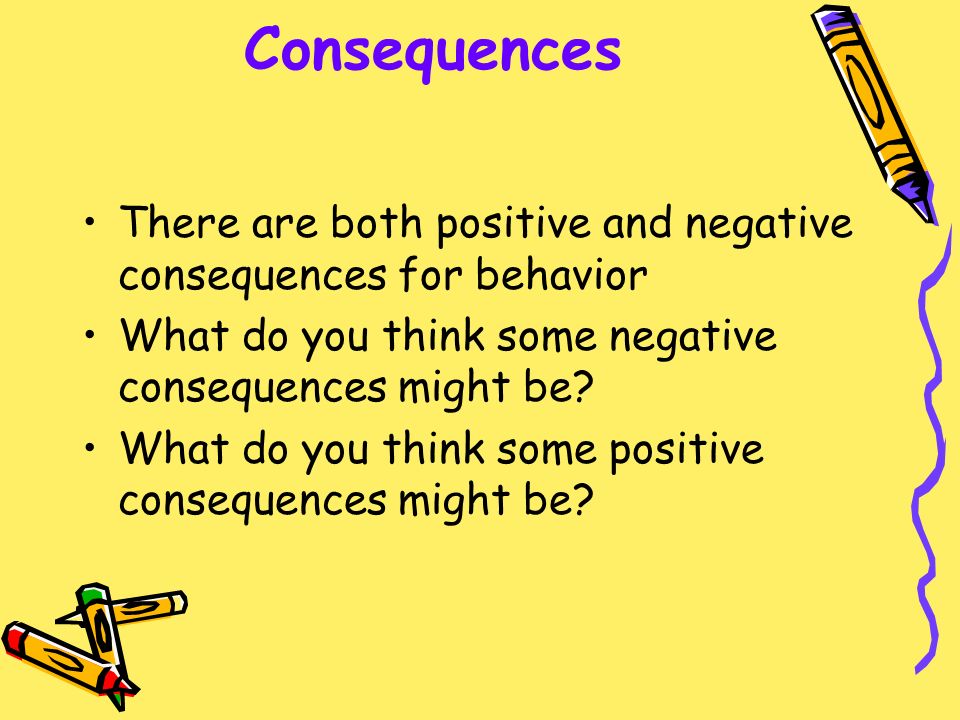 Consequences

• There are both positive and negative consequences for behavior
• What do you think some negative consequences might be?
• What do you think some positive consequences might be?